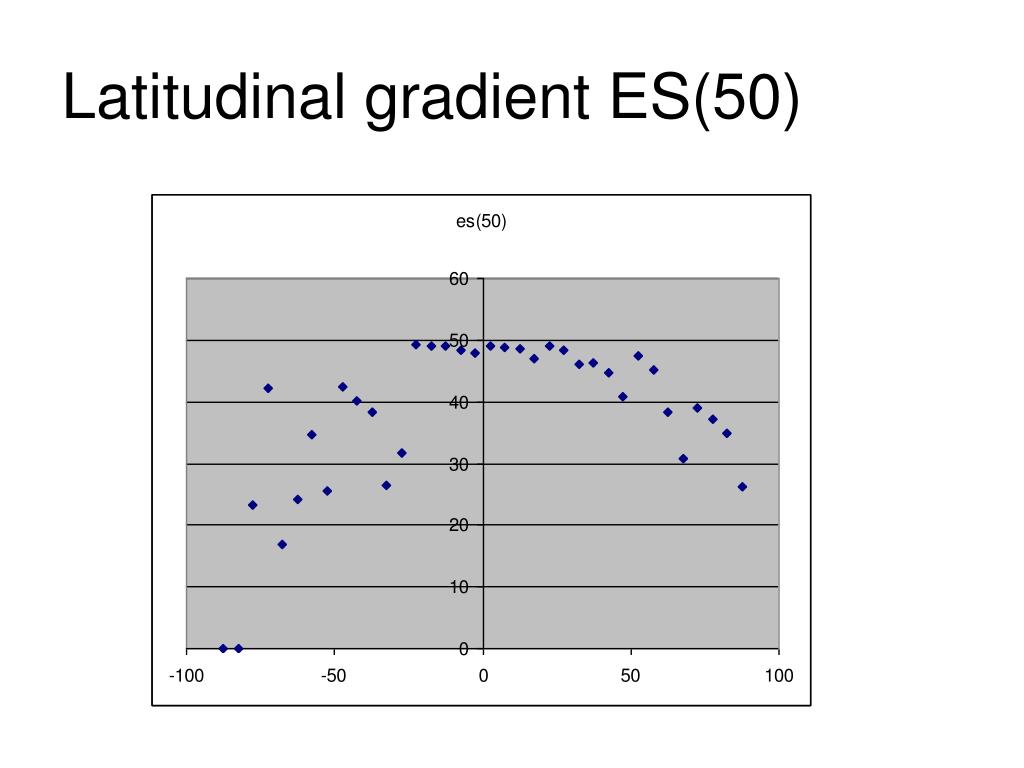 Latitudinal gradient ES(50)

es(50)

60
50
40
30
20
10
0

-100
-50
0
50
100